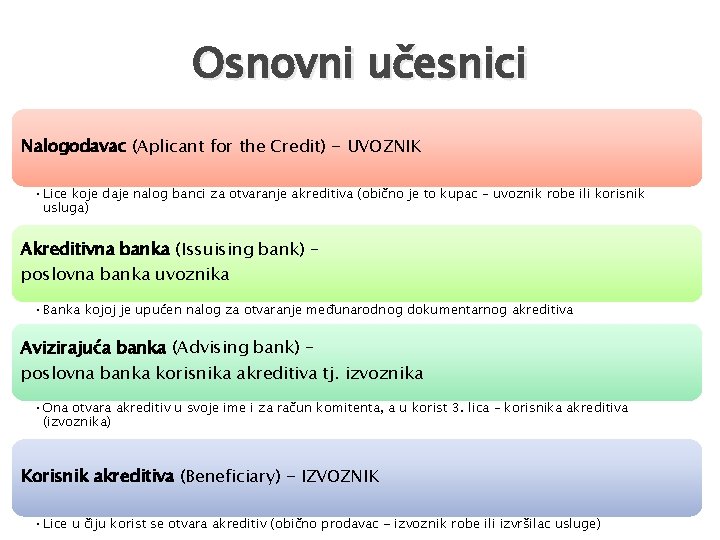 Osnovni učesnici

Nalogodavac (Aplicant for the Credit) - UVOZNIK

• Lice koje daje nalog banci za otvaranje akreditiva (obično je to kupac - uvoznik robe ili korisnik usluga)

Akreditivna banka (Issuising bank) - poslovna banka uvoznika

• Banka kojoj je upućen nalog za otvaranje međunarodnog dokumentarnog akreditiva

Avizirajuća banka (Advising bank) - poslovna banka korisnika akreditiva tj. izvoznika

• Ona otvara akreditiv u svoje ime i za račun komitenta, a u korist 3. lica - korisnika akreditiva (izvoznika)

Korisnik akreditiva (Beneficiary) - IZVOZNIK

• Lice u čiju korist se otvara akreditiv (obično prodavac - izvoznik robe ili izvršilac usluge)